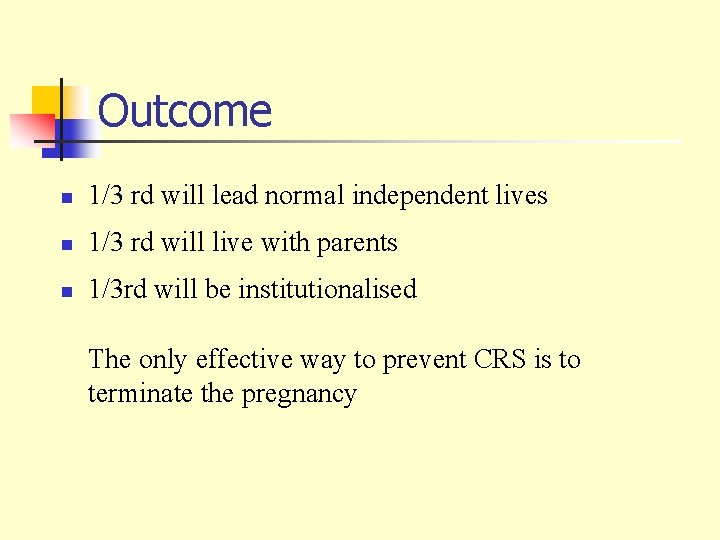 Outcome

- 1/3 rd will lead normal independent lives
- 1/3 rd will live with parents
- 1/3rd will be institutionalised

The only effective way to prevent CRS is to terminate the pregnancy